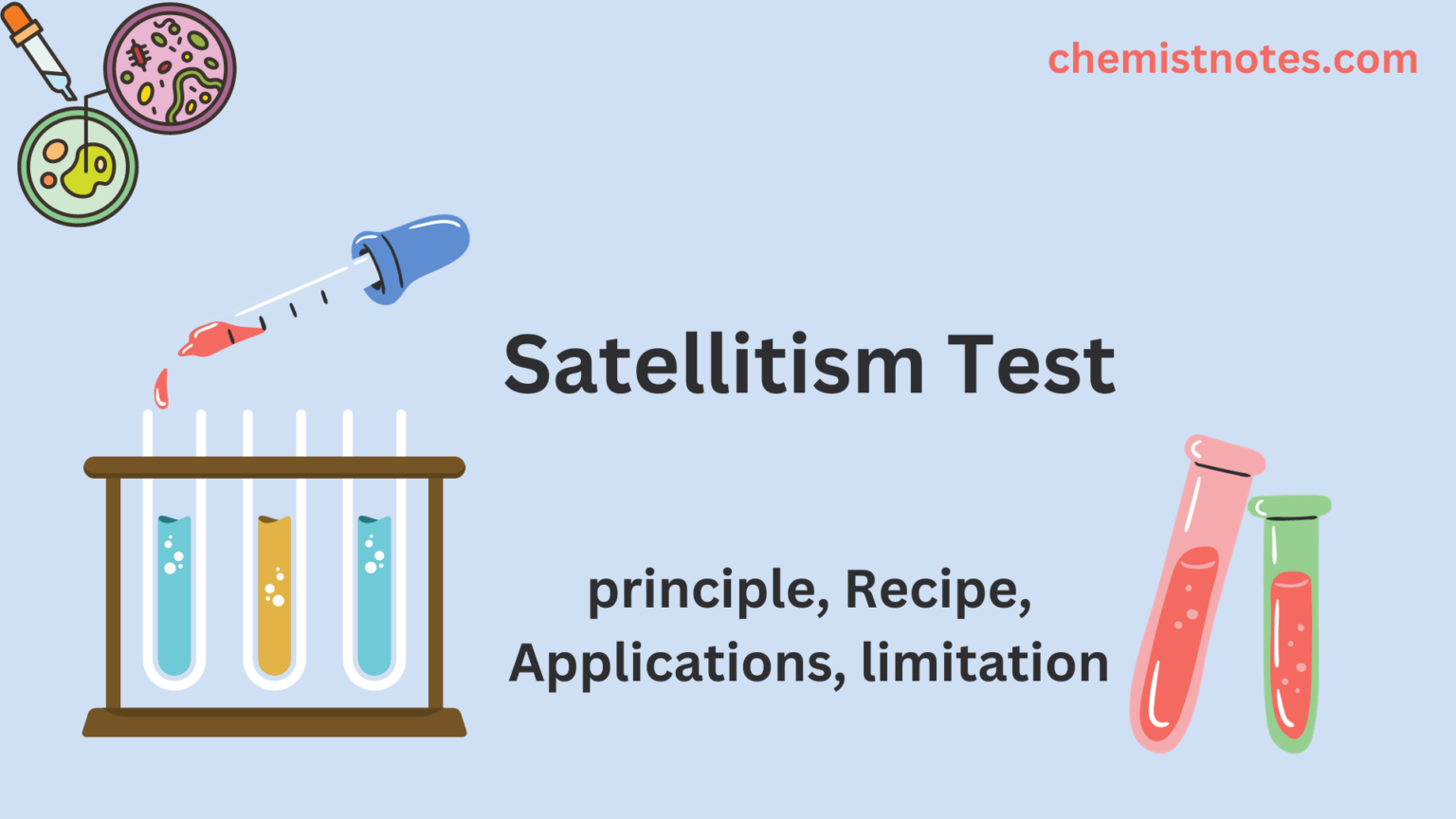 chemistnotes.com

Satellitism Test

principle, Recipe, Applications, limitation